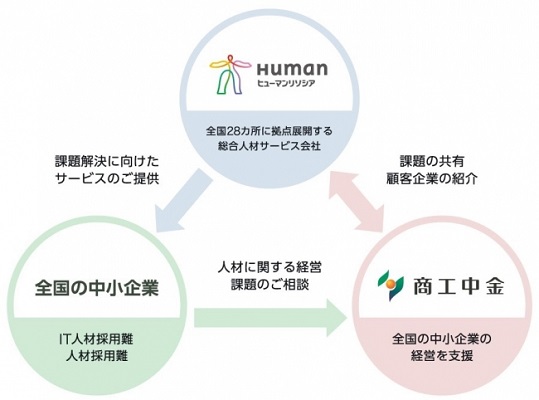 Human
ヒューマンリソシア

全国28カ所に拠点展開する
総合人材サービス会社

課題解決に向けた
サービスのご提供

課題の共有
顧客企業の紹介

全国の中小企業

IT人材採用難
人材採用難

人材に関する経営
課題のご相談

商工中金

全国の中小企業の
経営を支援